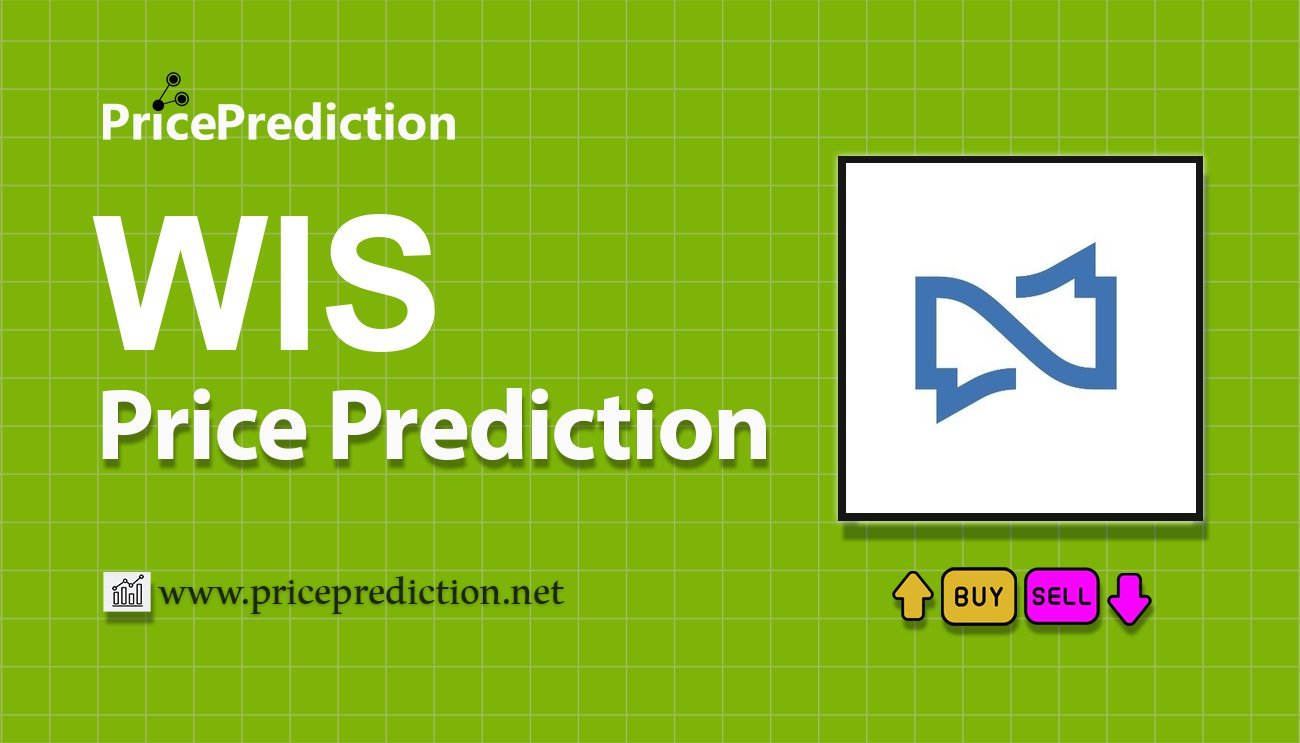 PricePrediction

WIS
Price Prediction

www.priceprediction.net

BUY SELL